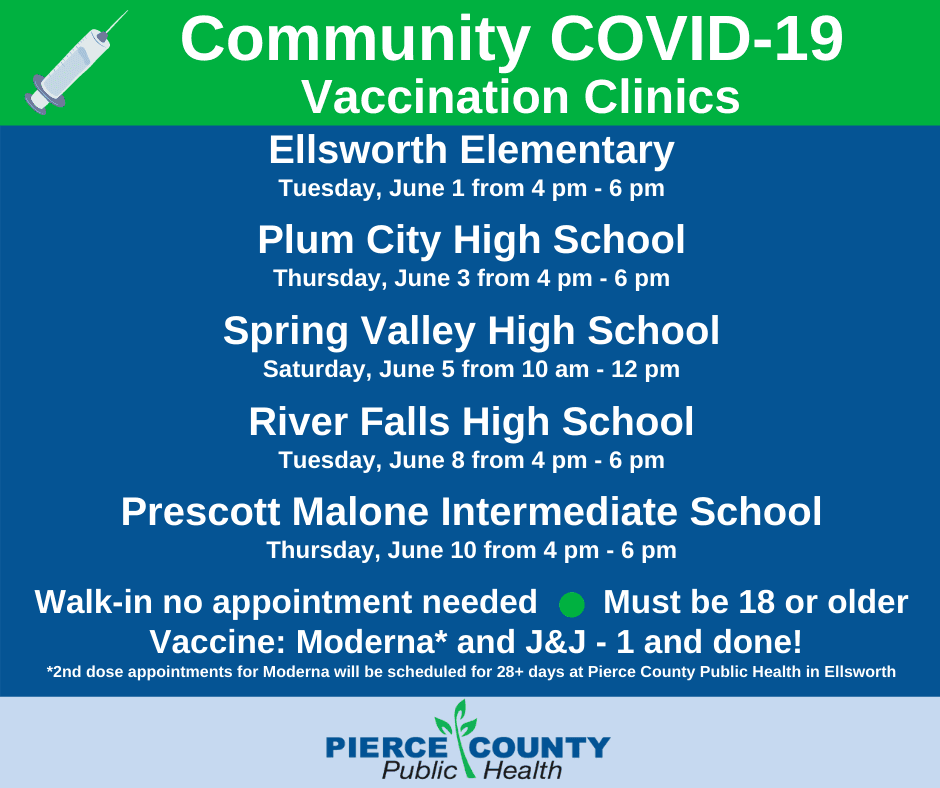 Community COVID-19
Vaccination Clinics

Ellsworth Elementary
Tuesday, June 1 from 4 pm - 6 pm

Plum City High School
Thursday, June 3 from 4 pm - 6 pm

Spring Valley High School
Saturday, June 5 from 10 am - 12 pm

River Falls High School
Tuesday, June 8 from 4 pm - 6 pm

Prescott Malone Intermediate School
Thursday, June 10 from 4 pm - 6 pm

Walk-in no appointment needed Must be 18 or older
Vaccine: Moderna* and J&J - 1 and done!
*2nd dose appointments for Moderna will be scheduled for 28+ days at Pierce County Public Health in Ellsworth

PIERCE COUNTY
Public Health